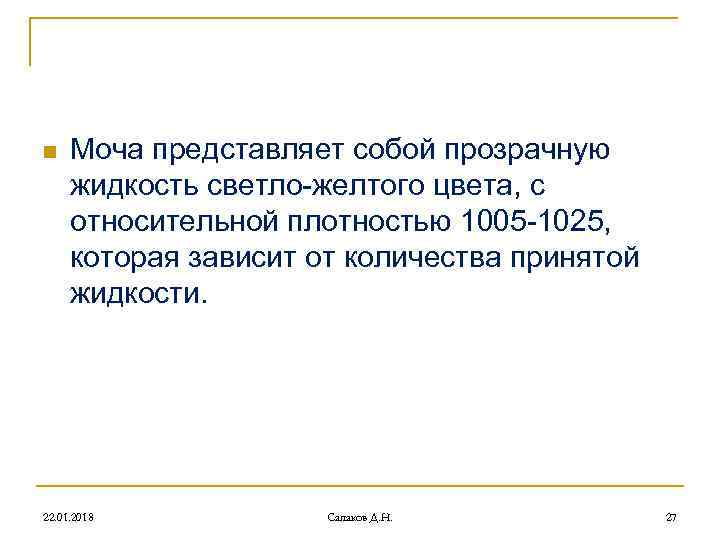 Моча представляет собой прозрачную жидкость светло-желтого цвета, с относительной плотностью 1005-1025, которая зависит от количества принятой жидкости.

22.01.2018

Салаков Д.Н.

27